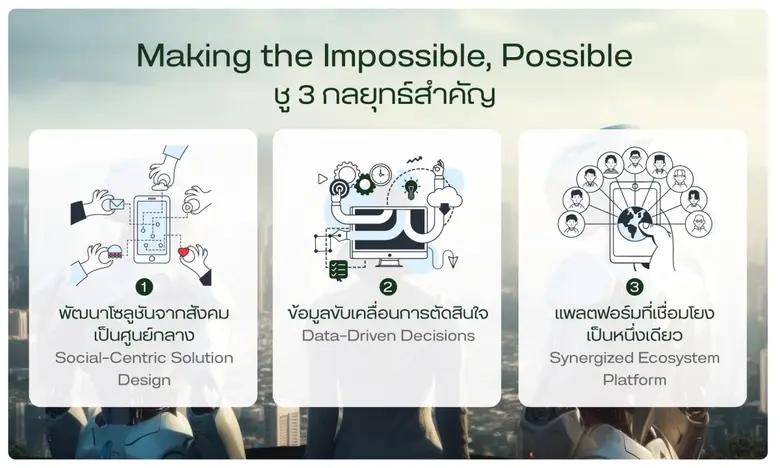 Making the Impossible, Possible
ชู 3 กลยุทธ์สำคัญ

1
พัฒนาโซลูชันจากสังคมเป็นศูนย์กลาง
Social-Centric Solution Design

2
ข้อมูลขับเคลื่อนการตัดสินใจ
Data-Driven Decisions

3
แพลตฟอร์มที่เชื่อมโยงเป็นหนึ่งเดียว
Synergized Ecosystem Platform